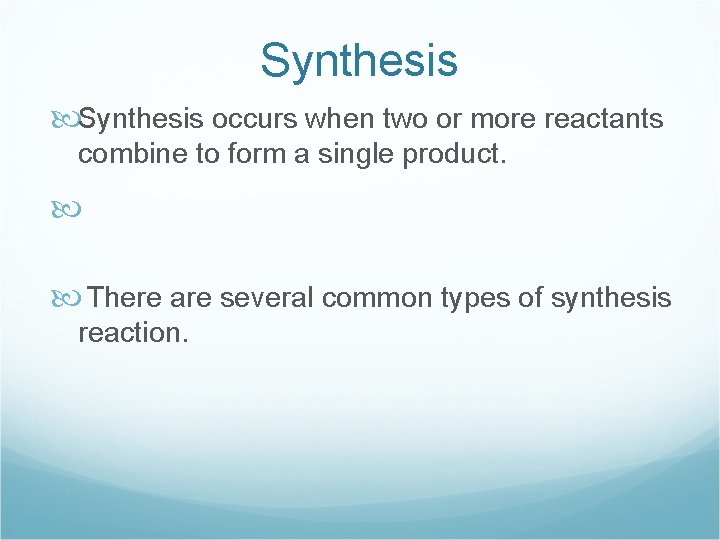 Synthesis

Synthesis occurs when two or more reactants combine to form a single product.

There are several common types of synthesis reaction.